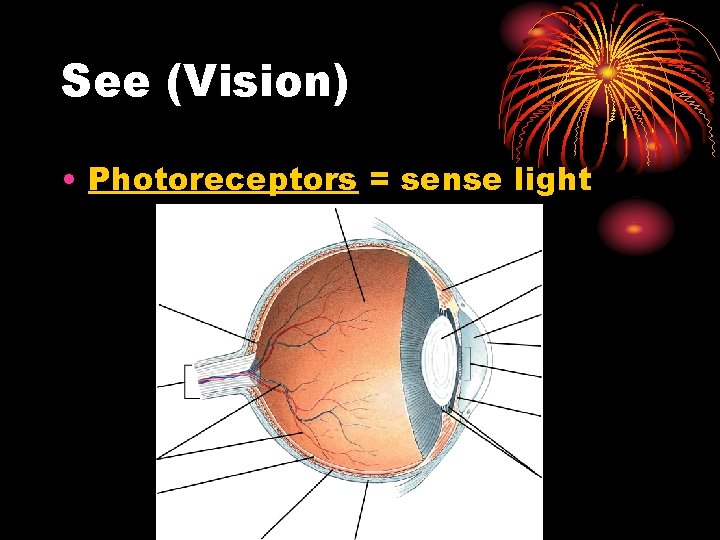 See (Vision)

• Photoreceptors = sense light